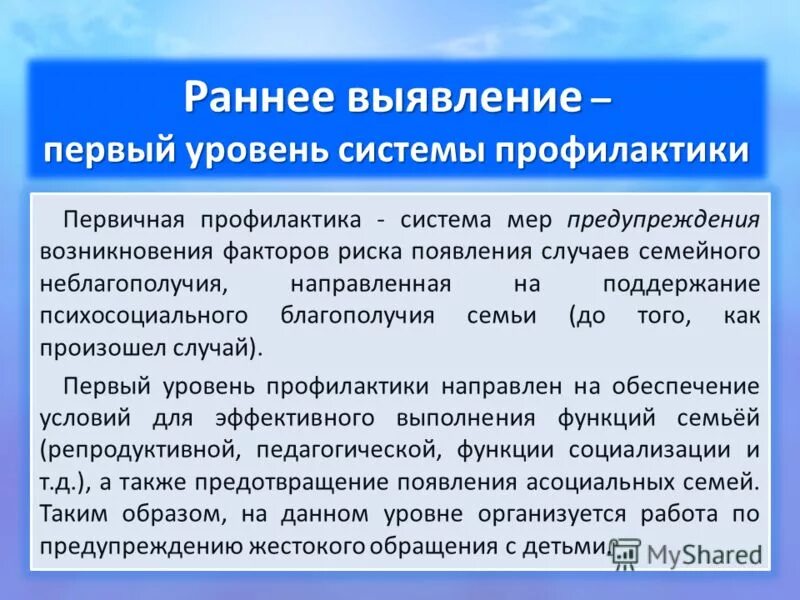 Раннее выявление –
первый уровень системы профилактики

Первичная профилактика - система мер предупреждения возникновения факторов риска появления случаев семейного неблагополучия, направленная на поддержание психосоциального благополучия семьи (до того, как произошел случай).

Первый уровень профилактики направлен на обеспечение условий для эффективного выполнения функций семьёй (репродуктивной, педагогической, функции социализации и т.д.), а также предотвращение появления асоциальных семей. Таким образом, на данном уровне организуется работа по предупреждению жестокого обращения с детьми.

MyShared